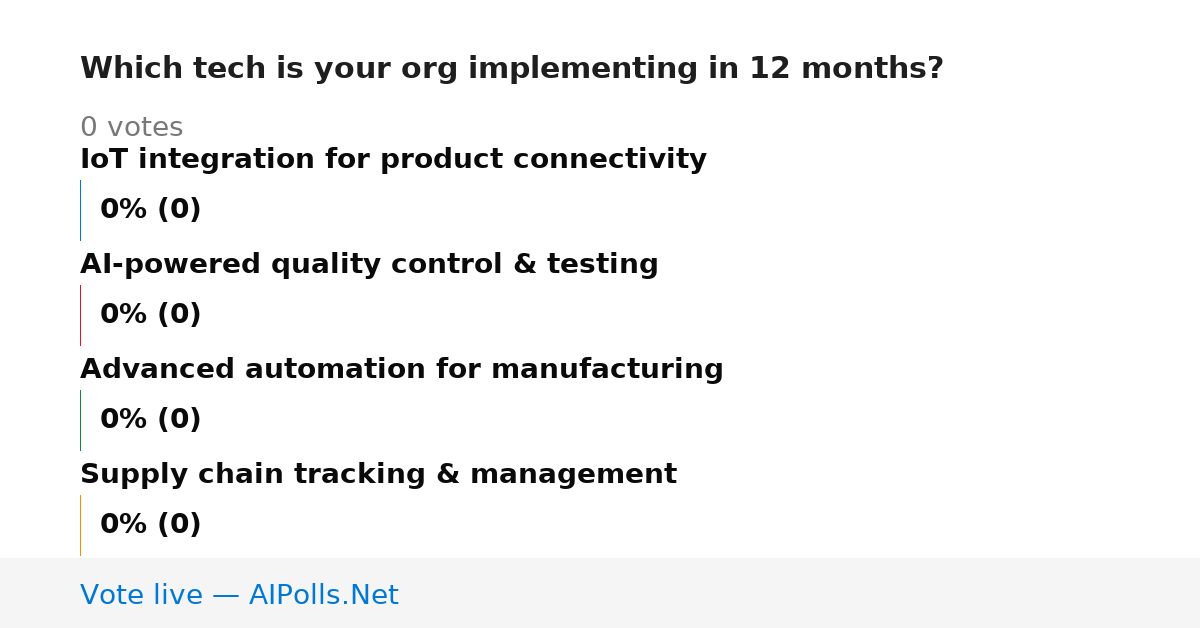 Which tech is your org implementing in 12 months?

0 votes

IoT integration for product connectivity

0% (0)

AI-powered quality control & testing

0% (0)

Advanced automation for manufacturing

0% (0)

Supply chain tracking & management

0% (0)

Vote live — AIPolls.Net